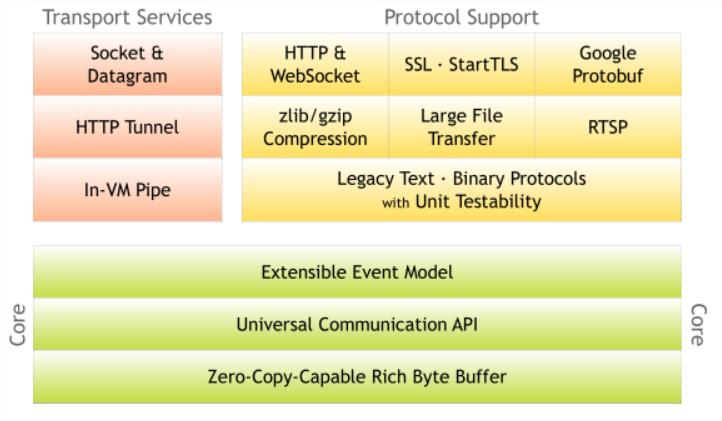 Transport Services

Socket & Datagram

HTTP Tunnel

In-VM Pipe

Protocol Support

HTTP & WebSocket

SSL · StartTLS

Google Protobuf

zlib/gzip Compression

Large File Transfer

RTSP

Legacy Text · Binary Protocols with Unit Testability

Core

Extensible Event Model

Universal Communication API

Zero-Copy-Capable Rich Byte Buffer

Core